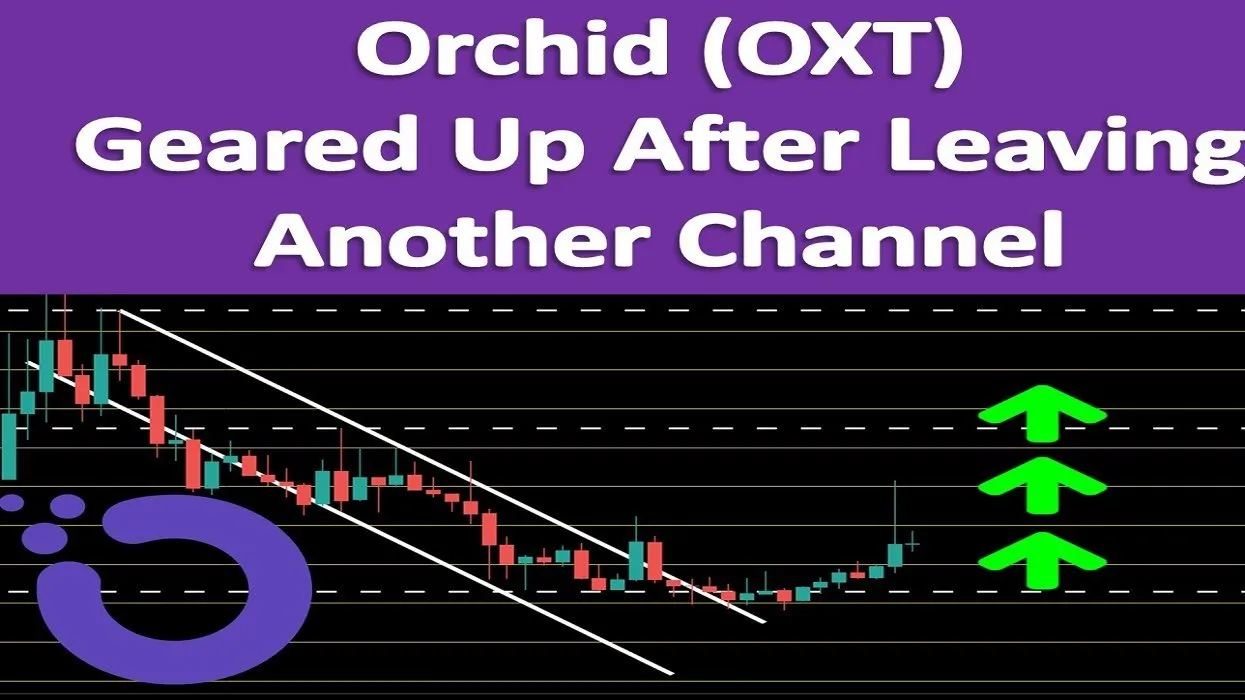 Orchid (OXT)
Geared Up After Leaving
Another Channel